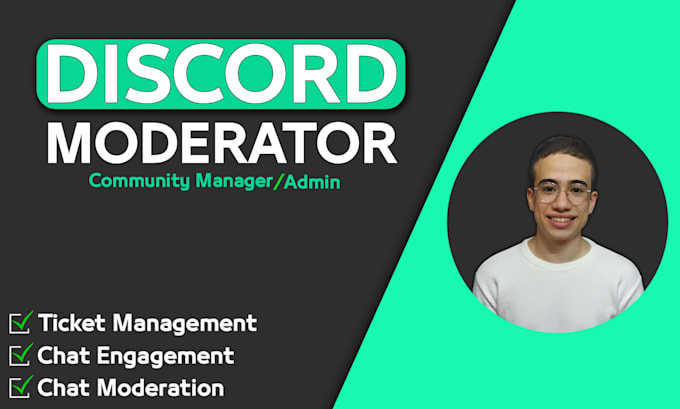 DISCORD
MODERATOR
Community Manager/Admin

Ticket Management
Chat Engagement
Chat Moderation